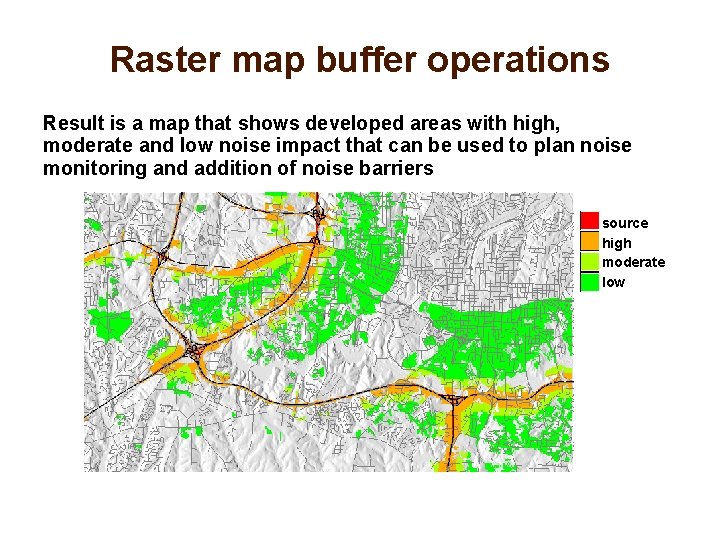 Raster map buffer operations

Result is a map that shows developed areas with high, moderate and low noise impact that can be used to plan noise monitoring and addition of noise barriers

source
high
moderate
low